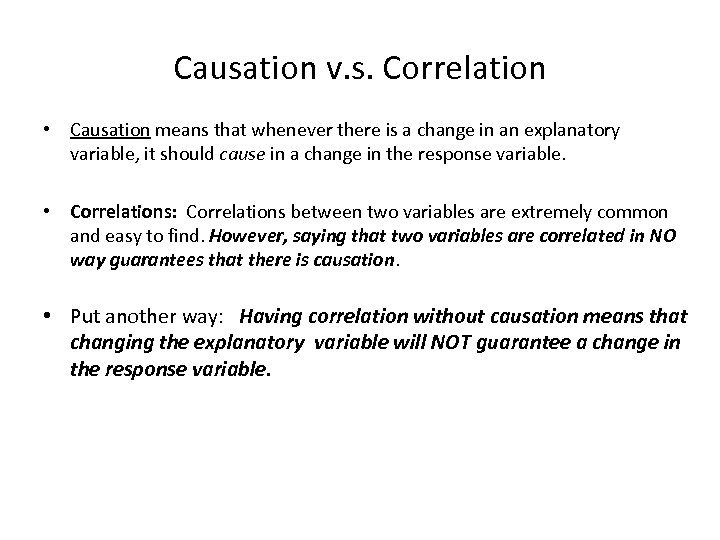 Causation v.s. Correlation

• Causation means that whenever there is a change in an explanatory variable, it should cause in a change in the response variable.

• Correlations: Correlations between two variables are extremely common and easy to find. However, saying that two variables are correlated in NO way guarantees that there is causation.

• Put another way: Having correlation without causation means that changing the explanatory variable will NOT guarantee a change in the response variable.